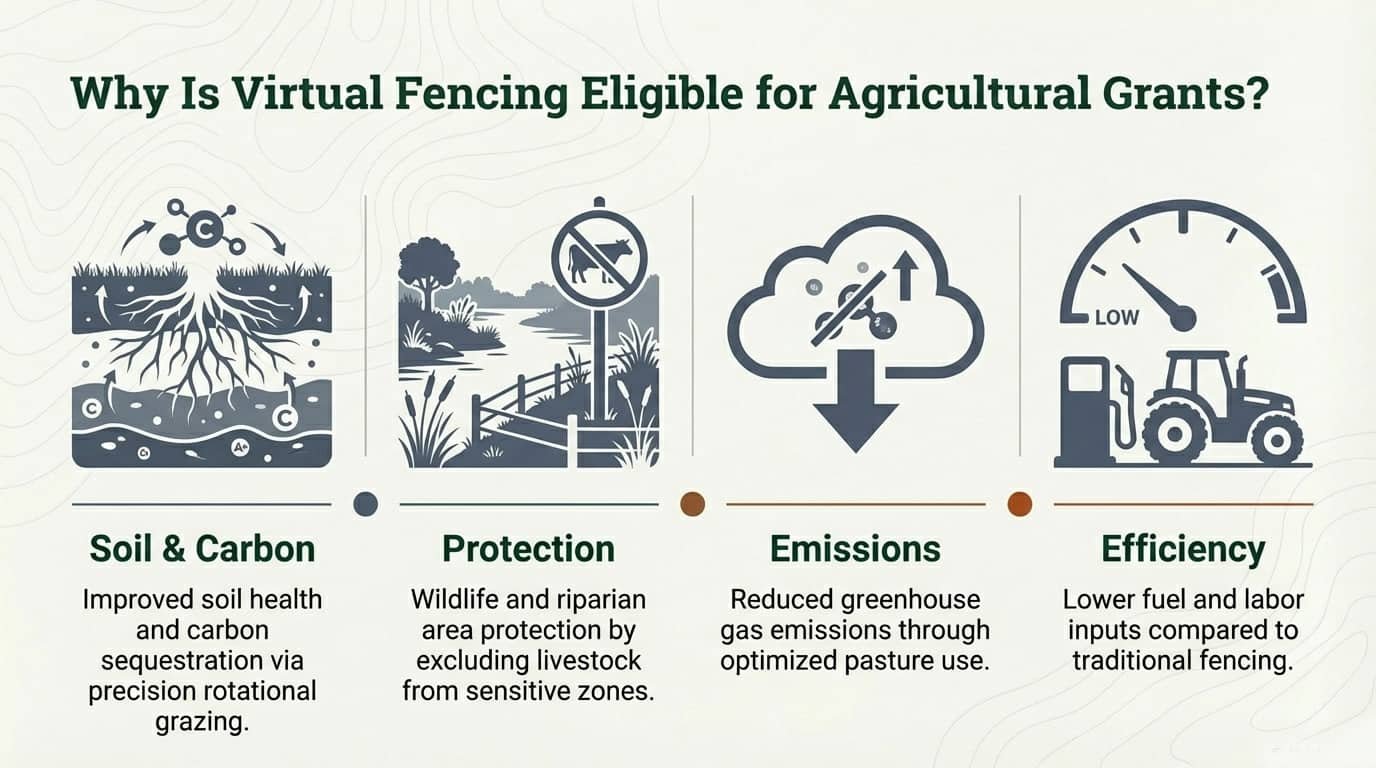 Why Is Virtual Fencing Eligible for Agricultural Grants?

C

C

C

LOW

Soil & Carbon

Improved soil health and carbon sequestration via precision rotational grazing.

Protection

Wildlife and riparian area protection by excluding livestock from sensitive zones.

Emissions

Reduced greenhouse gas emissions through optimized pasture use.

Efficiency

Lower fuel and labor inputs compared to traditional fencing.